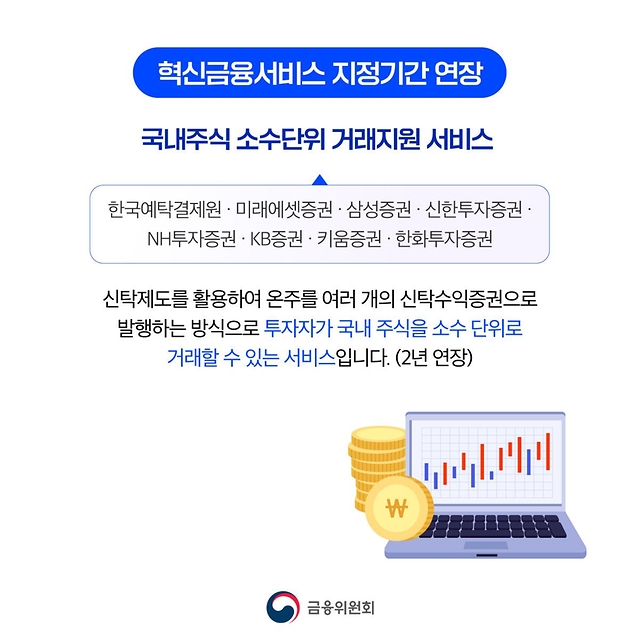 혁신금융서비스 지정기간 연장

국내주식 소수단위 거래지원 서비스

한국예탁결제원 · 미래에셋증권 · 삼성증권 · 신한투자증권 · NH투자증권 · KB증권 · 키움증권 · 한화투자증권

신탁제도를 활용하여 온주를 여러 개의 신탁수익증권으로 발행하는 방식으로 투자자가 국내 주식을 소수 단위로 거래할 수 있는 서비스입니다. (2년 연장)

₩

금융위원회